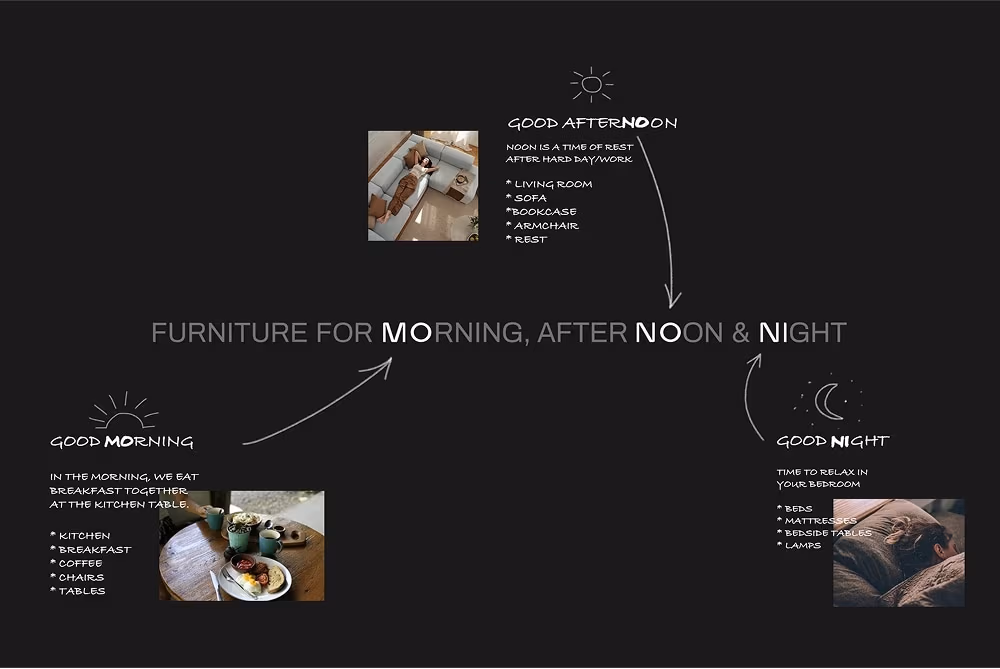 GOOD AFTERNOON

NOON IS A TIME OF REST AFTER HARD DAY/WORK

* LIVING ROOM
* SOFA
*BOOKCASE
* ARMCHAIR
* REST

FURNITURE FOR MORNING, AFTER NOON & NIGHT

GOOD MORNING

IN THE MORNING, WE EAT BREAKFAST TOGETHER AT THE KITCHEN TABLE.

* KITCHEN
* BREAKFAST
* COFFEE
* CHAIRS
* TABLES

GOOD NIGHT

TIME TO RELAX IN YOUR BEDROOM

* BEDS
* MATTRESSES
* BEDSIDE TABLES
* LAMPS